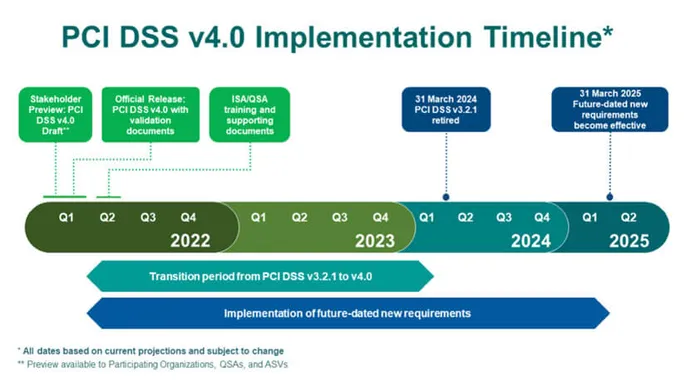 PCI DSS v4.0 Implementation Timeline*

Stakeholder Preview: PCI DSS v4.0 Draft**

Official Release: PCI DSS v4.0 with validation documents

ISA/QSA training and supporting documents

31 March 2024 PCI DSS v3.2.1 retired

31 March 2025 Future-dated new requirements become effective

Q1 Q2 Q3 Q4 2022

Q1 Q2 Q3 Q4 2023

Q1 Q2 Q3 Q4 2024

Q1 Q2 2025

Transition period from PCI DSS v3.2.1 to v4.0

Implementation of future-dated new requirements

* All dates based on current projections and subject to change
** Preview available to Participating Organizations, QSAs, and ASVs